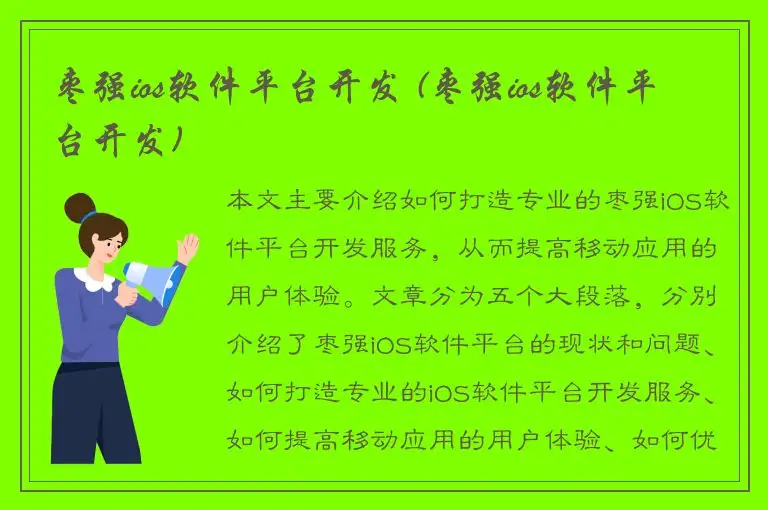 枣强ios软件平台开发（枣强ios软件平台开发）

本文主要介绍如何打造专业的枣强iOS软件平台开发服务，从而提高移动应用的用户体验。文章分为五个大段落，分别介绍了枣强iOS软件平台的现状和问题、如何打造专业的iOS软件平台开发服务、如何提高移动应用的用户体验、如何优